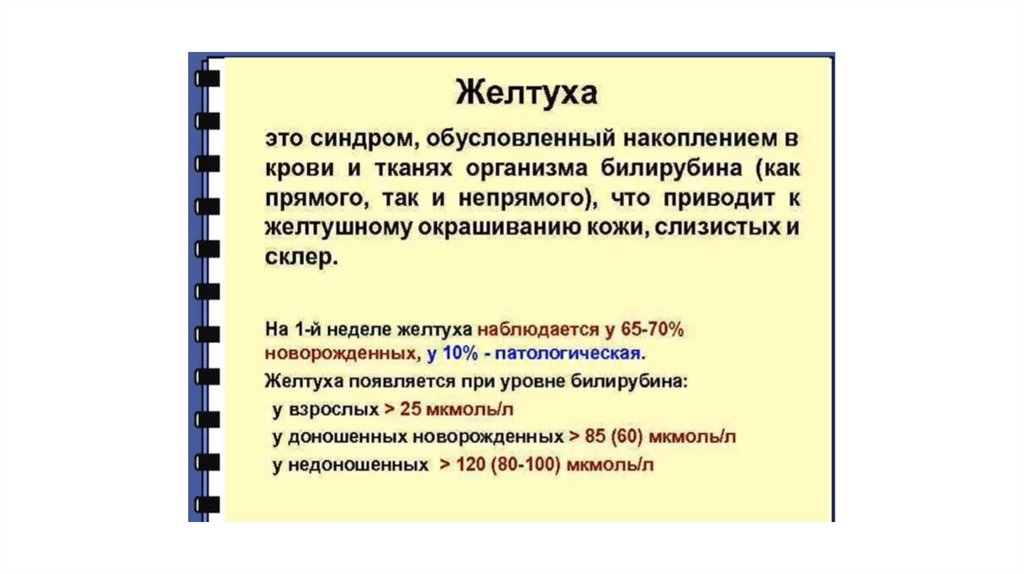 Желтуха

это синдром, обусловленный накоплением в крови и тканях организма билирубина (как прямого, так и непрямого), что приводит к желтушному окрашиванию кожи, слизистых и склер.

На 1-й неделе желтуха наблюдается у 65-70% новорожденных, у 10% - патологическая.
Желтуха появляется при уровне билирубина:
у взрослых > 25 мкмоль/л
у доношенных новорожденных > 85 (60) мкмоль/л
у недоношенных > 120 (80-100) мкмоль/л